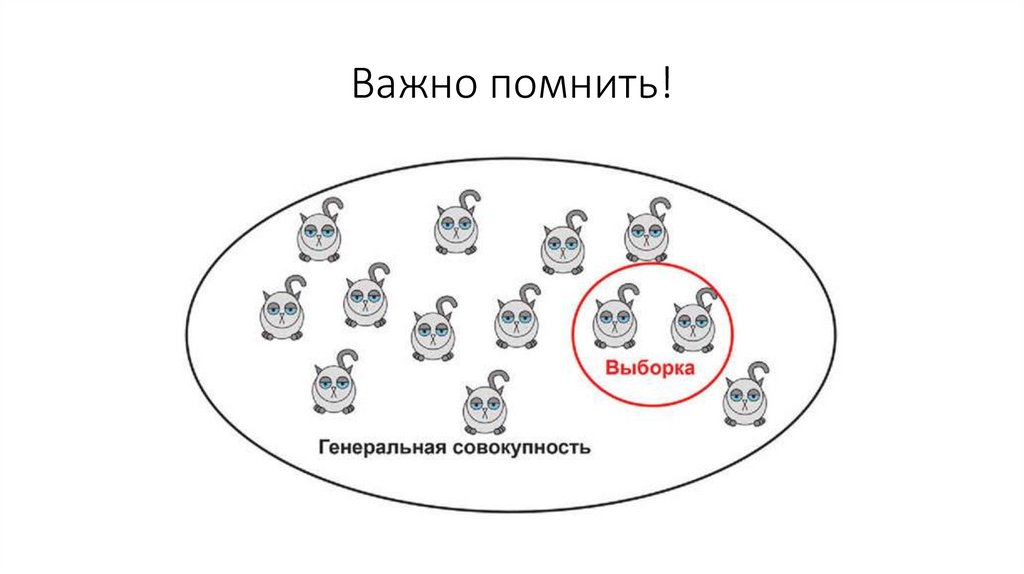 Важно помнить!

Выборка

Генеральная совокупность